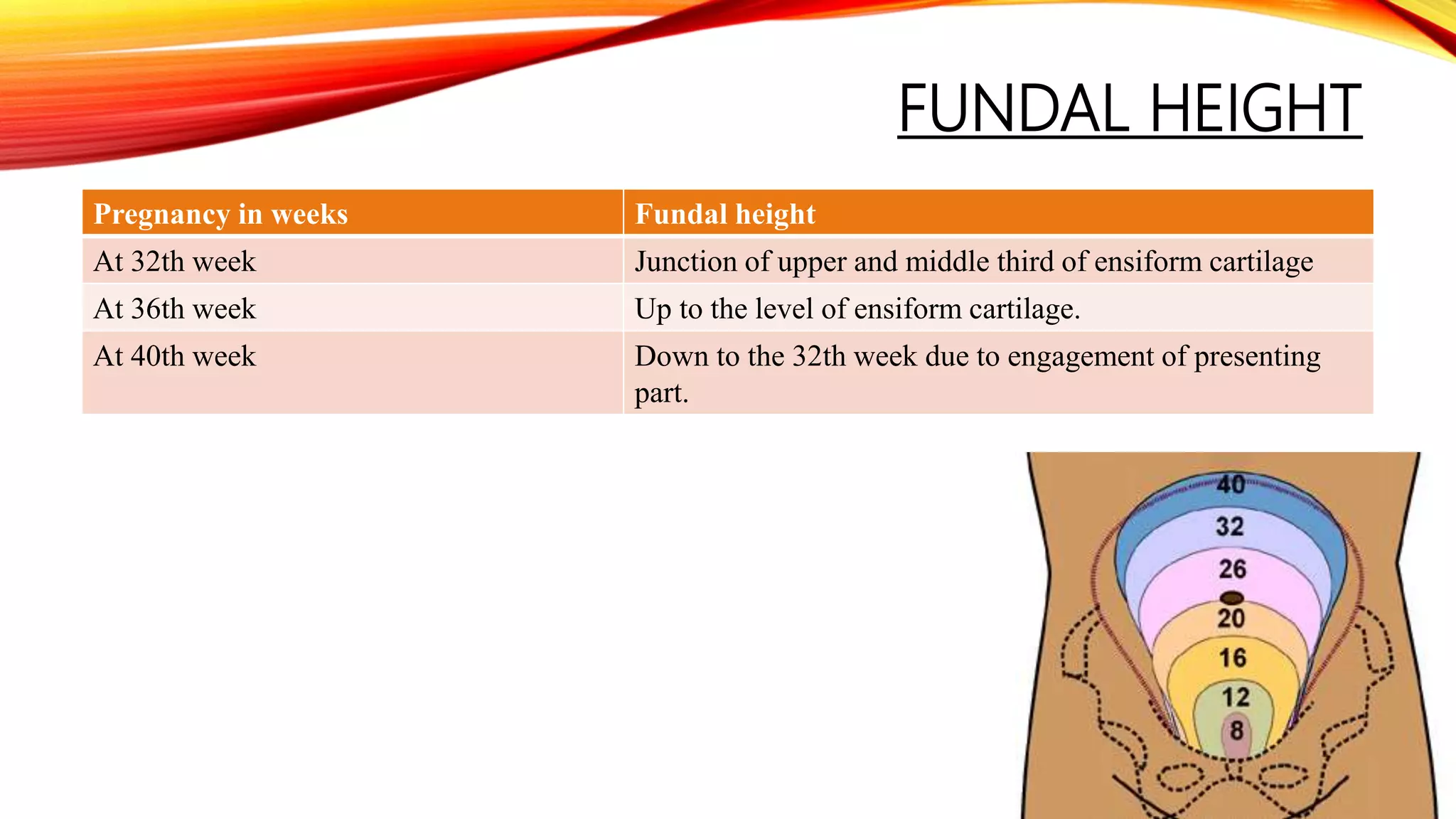 FUNDAL HEIGHT

| Pregnancy in weeks | Fundal height |
|---|---|
| At 32th week | Junction of upper and middle third of ensiform cartilage |
| At 36th week | Up to the level of ensiform cartilage. |
| At 40th week | Down to the 32th week due to engagement of presenting part. |

40
32
26
20
16
12
8